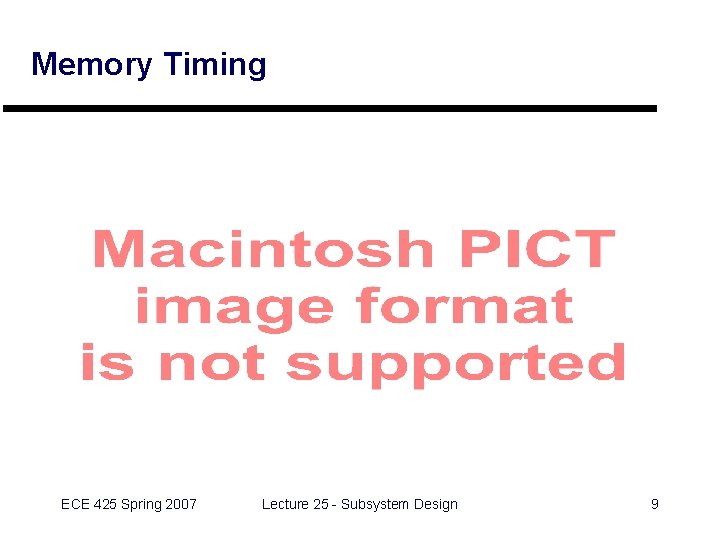 Memory Timing

Macintosh PICT image format is not supported

ECE 425 Spring 2007

Lecture 25 - Subsystem Design

9